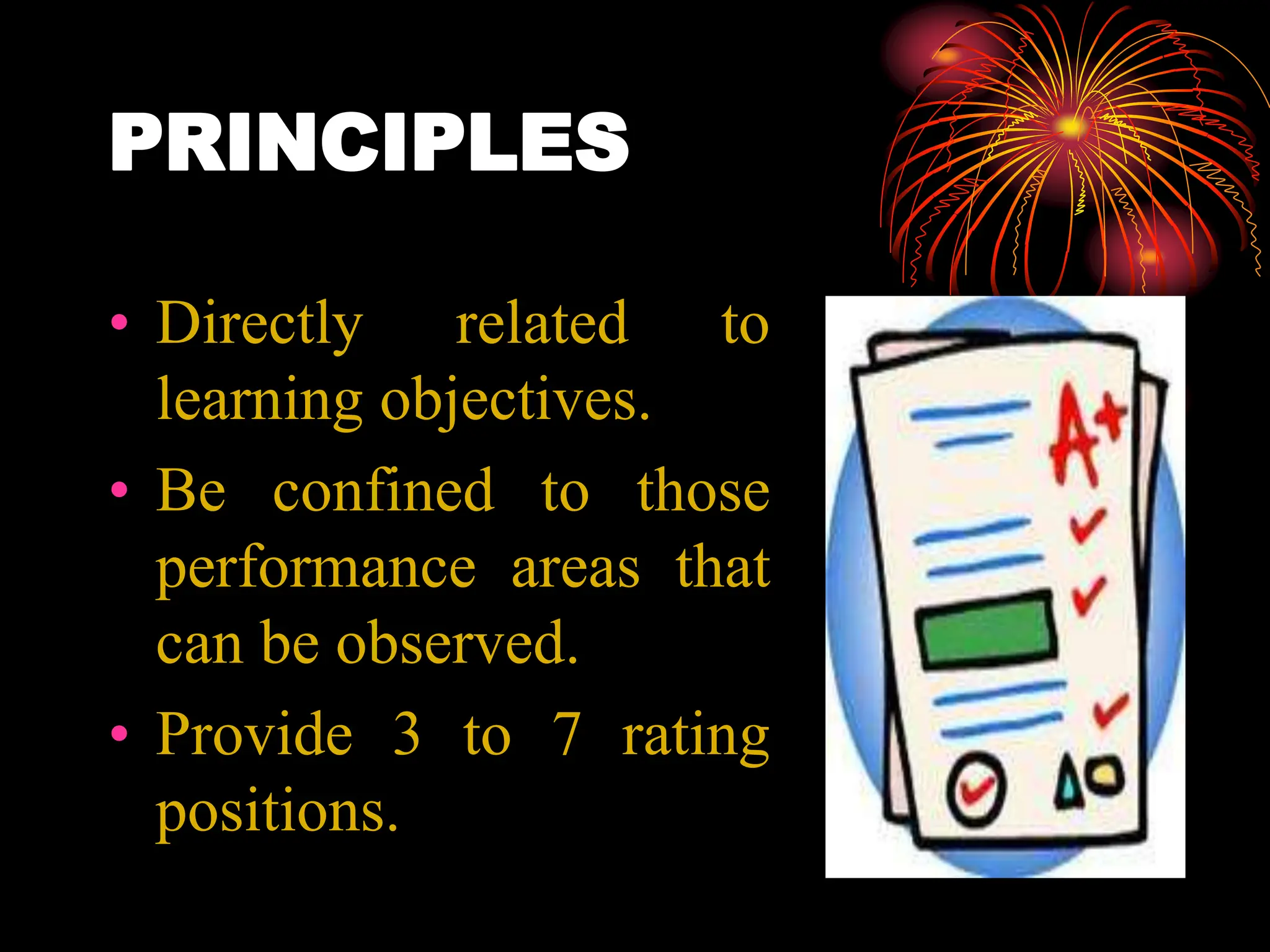 PRINCIPLES

• Directly related to learning objectives.

• Be confined to those performance areas that can be observed.

• Provide 3 to 7 rating positions.

A+